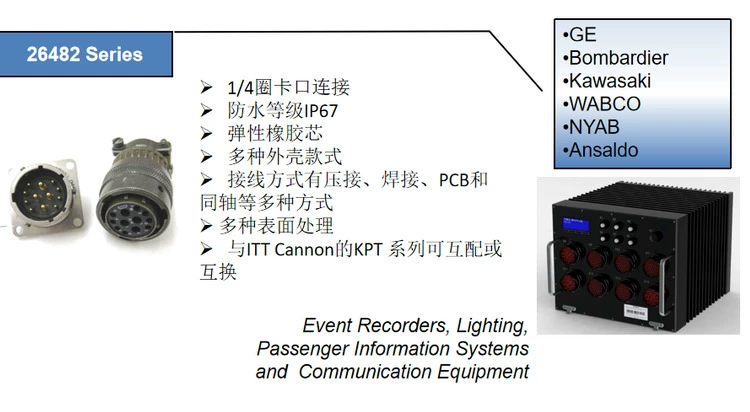 26482 Series

➢ 1/4圈卡口连接
➢ 防水等级IP67
➢ 弹性橡胶芯
➢ 多种外壳款式
➢ 接线方式有压接、焊接、PCB和同轴等多种方式
➢ 多种表面处理
➢ 与ITT Cannon的KPT 系列可互配或互换

•GE
•Bombardier
•Kawasaki
•WABCO
•NYAB
•Ansaldo

Event Recorders, Lighting, Passenger Information Systems and Communication Equipment